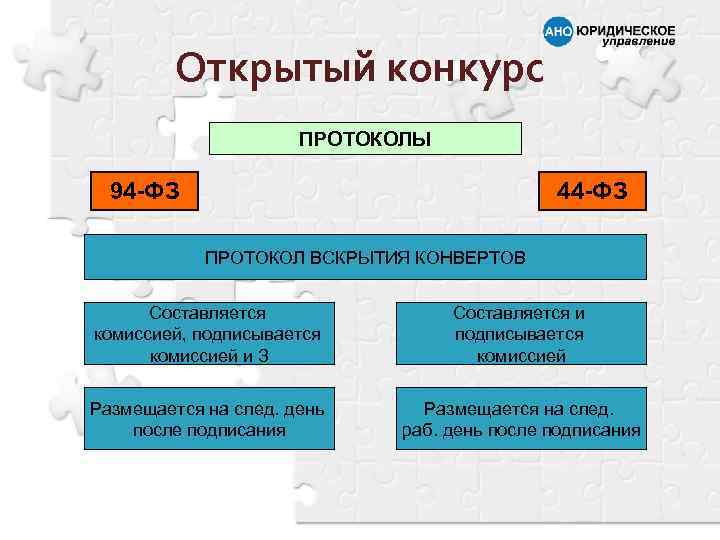 АНО ЮРИДИЧЕСКОЕ управление

Открытый конкурс

ПРОТОКОЛЫ

94-ФЗ

44-ФЗ

ПРОТОКОЛ ВСКРЫТИЯ КОНВЕРТОВ

Составляется комиссией, подписывается комиссией и З

Составляется и подписывается комиссией

Размещается на след. день после подписания

Размещается на след. раб. день после подписания